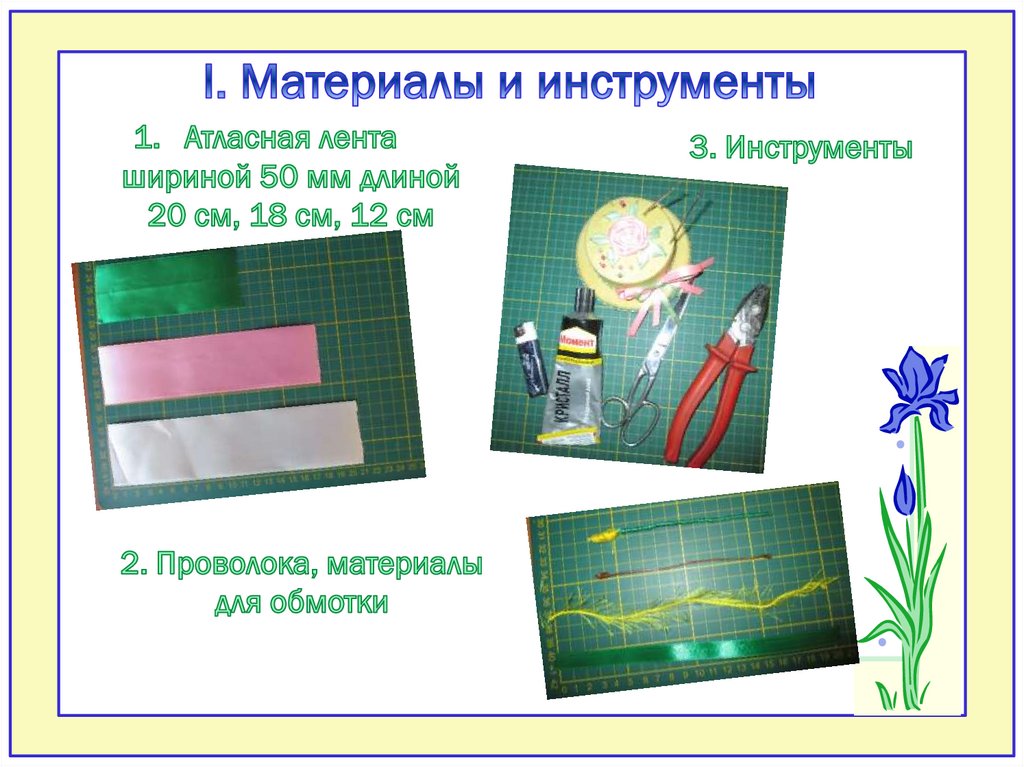 I. Материалы и инструменты

1. Атласная лента шириной 50 мм длиной 20 см, 18 см, 12 см

3. Инструменты

Момент

КРИСТАЛЛ

2. Проволока, материалы для обмотки